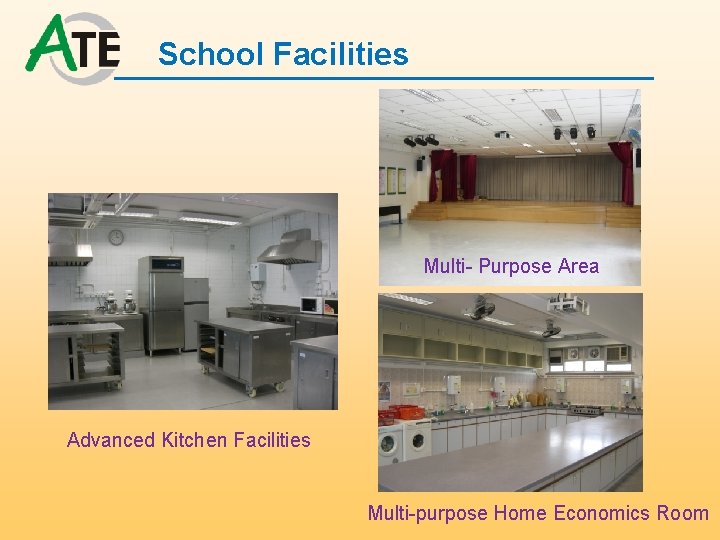 ATE

School Facilities

Multi- Purpose Area

Advanced Kitchen Facilities

Multi-purpose Home Economics Room